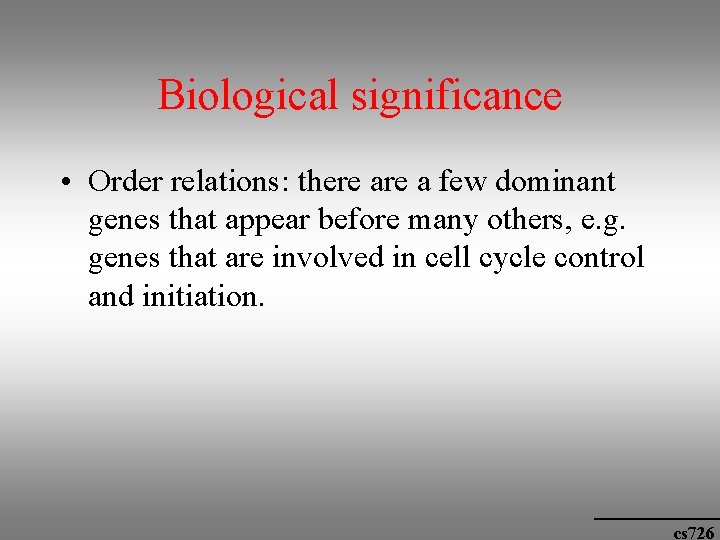 Biological significance

• Order relations: there are a few dominant genes that appear before many others, e.g. genes that are involved in cell cycle control and initiation.

cs726